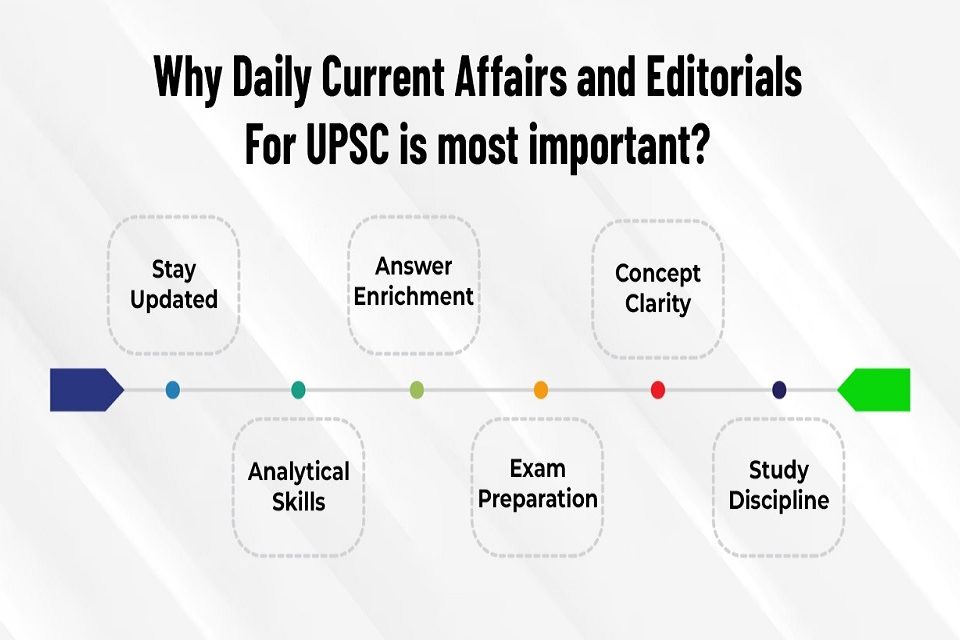 Why Daily Current Affairs and Editorials For UPSC is most important?

Stay Updated

Analytical Skills

Answer Enrichment

Exam Preparation

Concept Clarity

Study Discipline